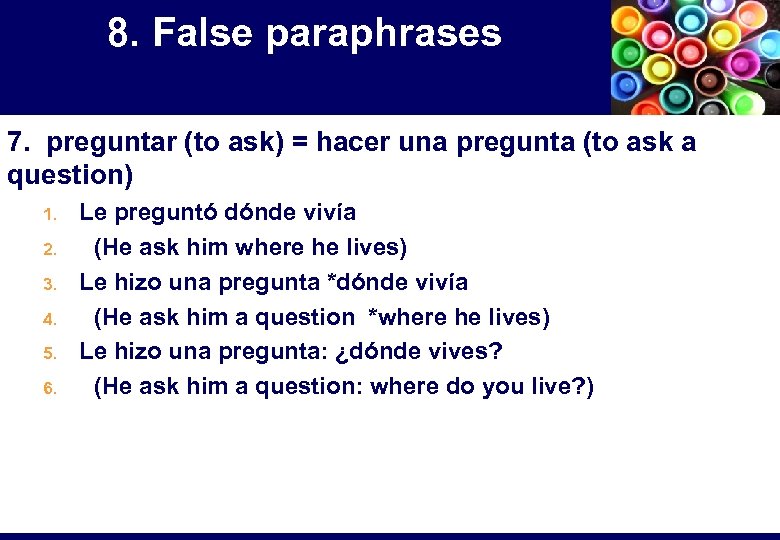 8. False paraphrases

7. preguntar (to ask) = hacer una pregunta (to ask a question)

1. Le preguntó dónde vivía
2. (He ask him where he lives)
3. Le hizo una pregunta *dónde vivía
4. (He ask him a question *where he lives)
5. Le hizo una pregunta: ¿dónde vives?
6. (He ask him a question: where do you live?)